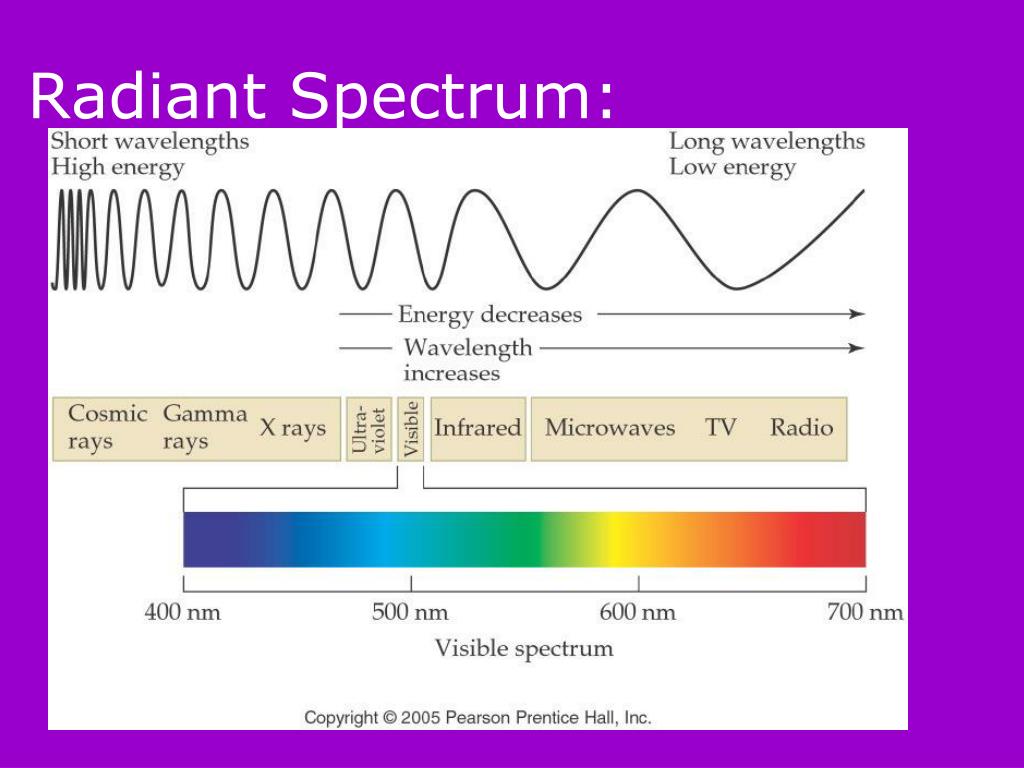 Radiant Spectrum:

Short wavelengths
High energy

Long wavelengths
Low energy

Energy decreases

Wavelength increases

Cosmic rays

Gamma rays

X rays

Ultraviolet

Visible

Infrared

Microwaves

TV

Radio

400 nm

500 nm

600 nm

700 nm

Visible spectrum

Copyright © 2005 Pearson Prentice Hall, Inc.